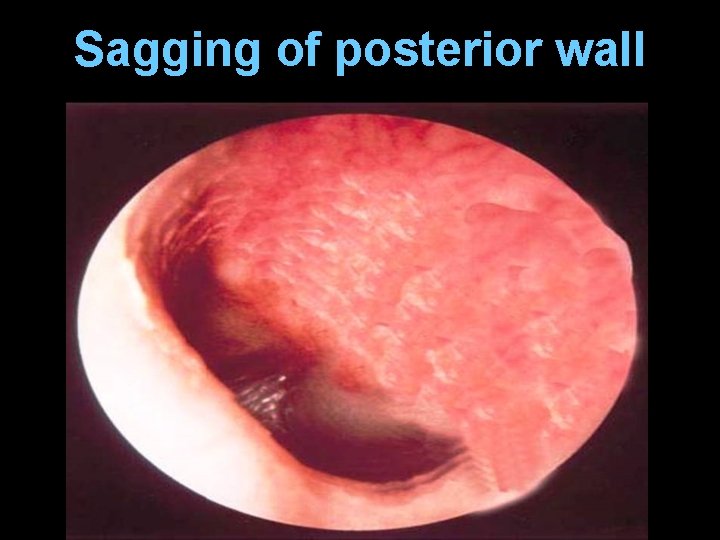 Sagging of posterior wall